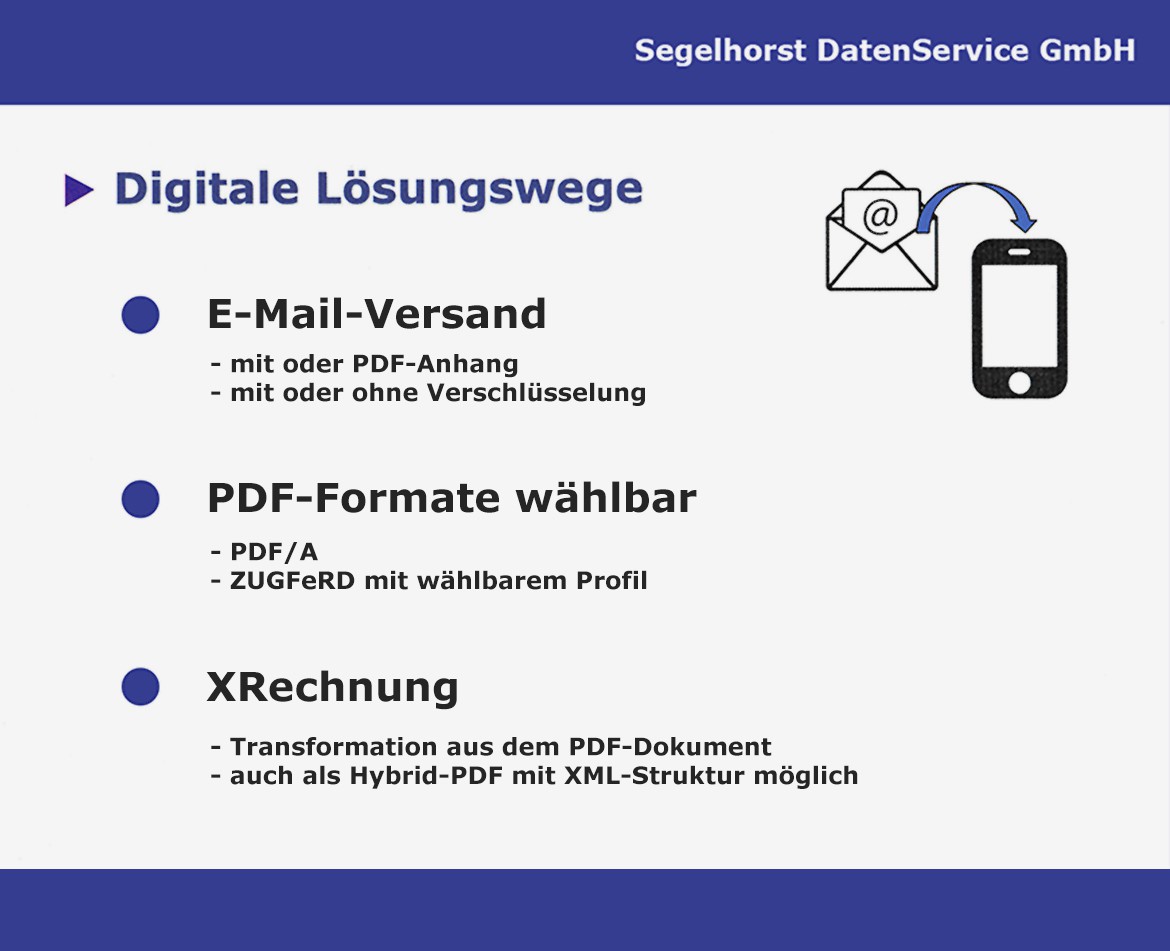 Segelhorst DatenService GmbH

Digitale Lösungswege

@

E-Mail-Versand

- mit oder PDF-Anhang
- mit oder ohne Verschlüsselung

PDF-Formate wählbar

- PDF/A
- ZUGFeRD mit wählbarem Profil

XRechnung

- Transformation aus dem PDF-Dokument
- auch als Hybrid-PDF mit XML-Struktur möglich